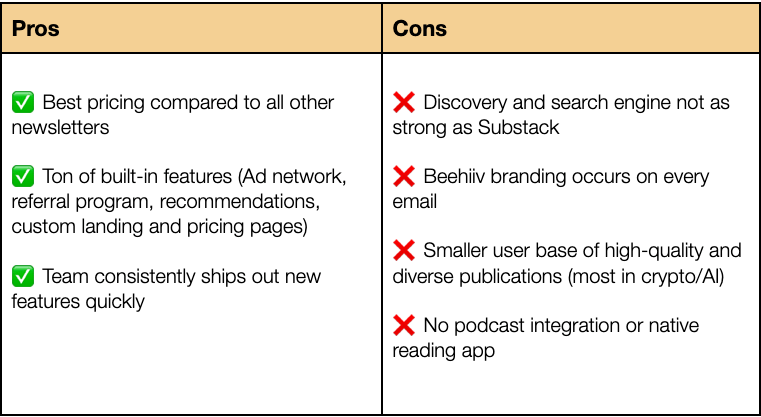 | Pros | Cons |
|---|---|
| ✅ Best pricing compared to all other newsletters<br><br>✅ Ton of built-in features (Ad network, referral program, recommendations, custom landing and pricing pages)<br><br>✅ Team consistently ships out new features quickly | ❌ Discovery and search engine not as strong as Substack<br><br>❌ Beehiiv branding occurs on every email<br><br>❌ Smaller user base of high-quality and diverse publications (most in crypto/AI)<br><br>❌ No podcast integration or native reading app |